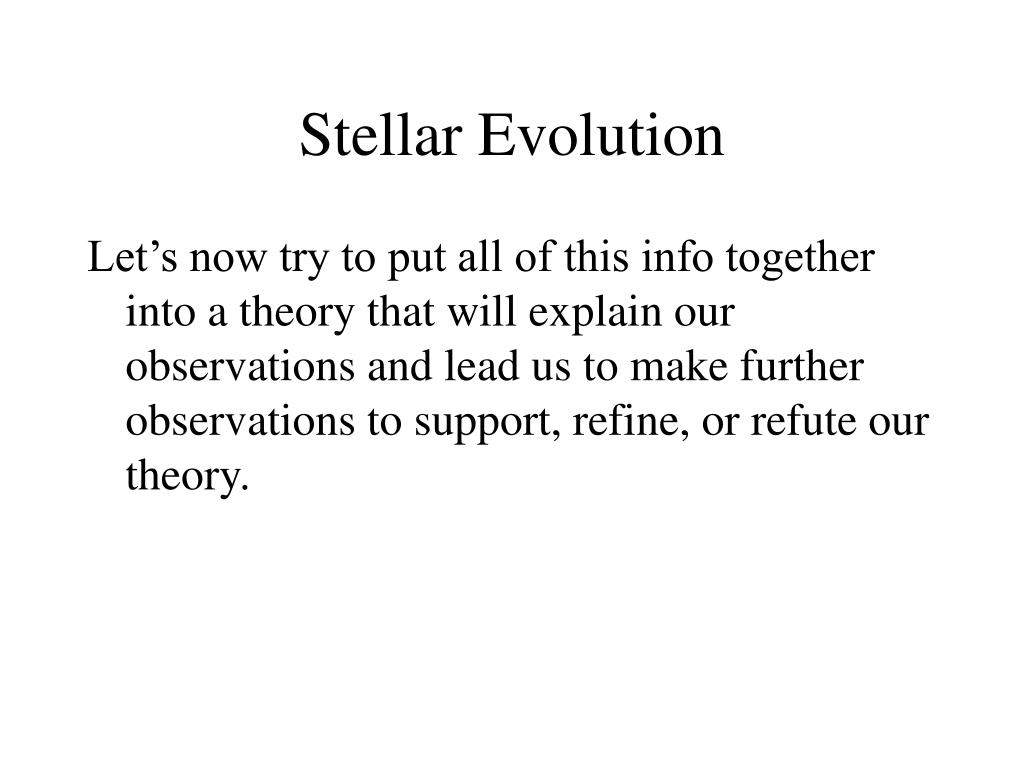 Stellar Evolution

Let’s now try to put all of this info together into a theory that will explain our observations and lead us to make further observations to support, refine, or refute our theory.